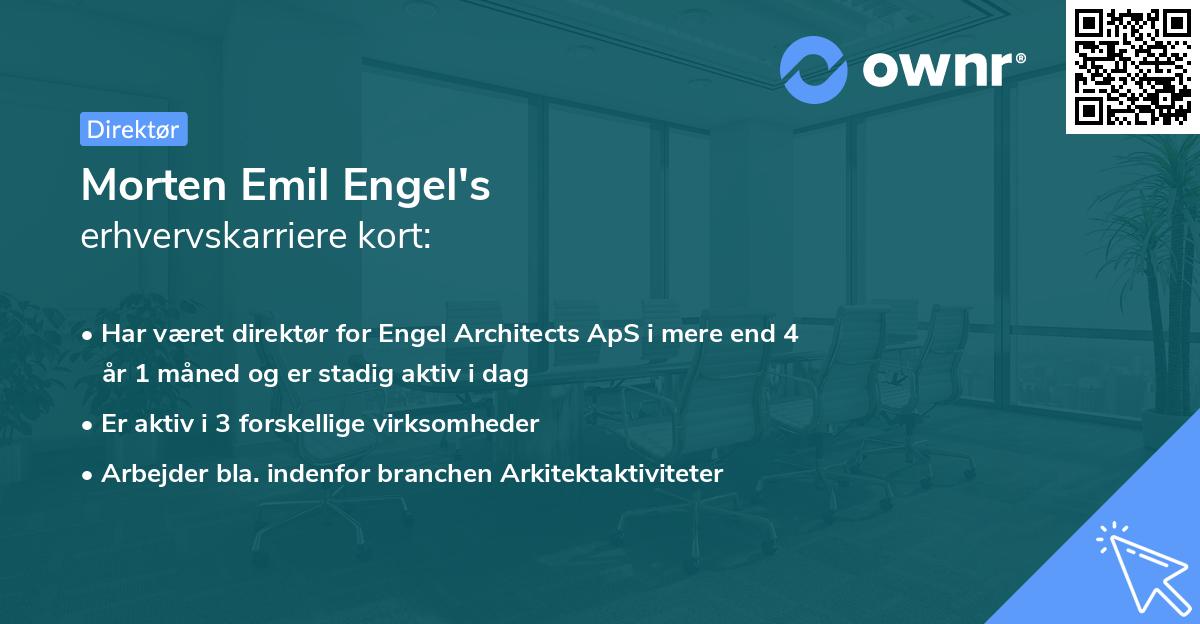 ownr®

Direktør

Morten Emil Engel's
erhvervskarriere kort:

• Har været direktør for Engel Architects ApS i mere end 4 år 1 måned og er stadig aktiv i dag
• Er aktiv i 3 forskellige virksomheder
• Arbejder bla. indenfor branchen Arkitektaktiviteter